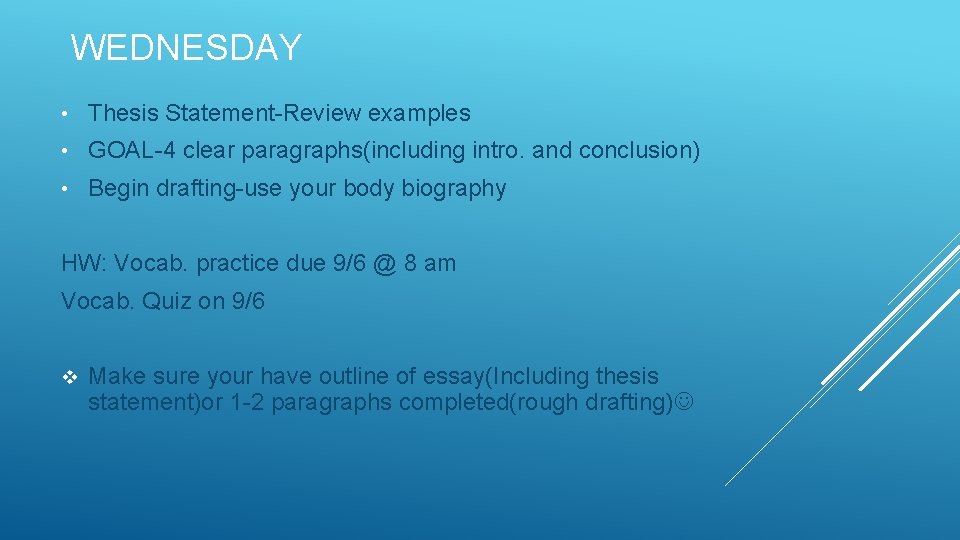 WEDNESDAY

• Thesis Statement-Review examples
• GOAL-4 clear paragraphs(including intro. and conclusion)
• Begin drafting-use your body biography

HW: Vocab. practice due 9/6 @ 8 am

Vocab. Quiz on 9/6

❖ Make sure your have outline of essay(Including thesis statement)or 1-2 paragraphs completed(rough drafting)☺